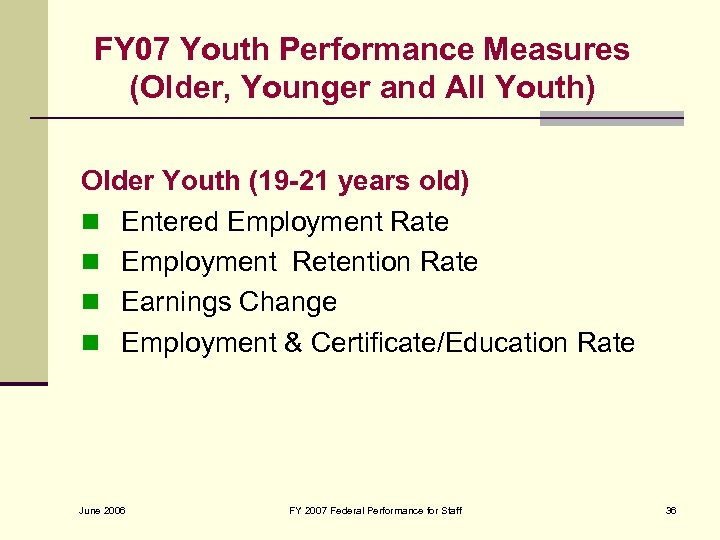 FY07 Youth Performance Measures (Older, Younger and All Youth)

Older Youth (19-21 years old)

Entered Employment Rate

Employment Retention Rate

Earnings Change

Employment & Certificate/Education Rate

June 2006

FY 2007 Federal Performance for Staff

36